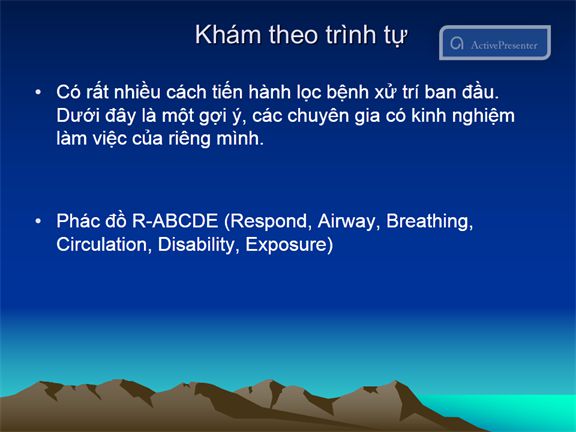 Khám theo trình tự

ActivePresenter

• Có rất nhiều cách tiến hành lọc bệnh xử trí ban đầu. Dưới đây là một gợi ý, các chuyên gia có kinh nghiệm làm việc của riêng mình.

• Phác đồ R-ABCDE (Respond, Airway, Breathing, Circulation, Disability, Exposure)